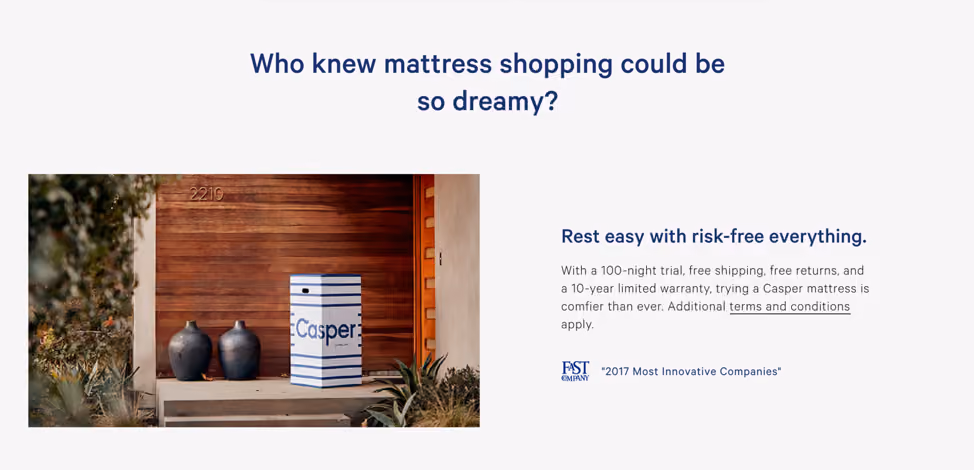 Who knew mattress shopping could be so dreamy?

2210

Casper

Rest easy with risk-free everything.

With a 100-night trial, free shipping, free returns, and a 10-year limited warranty, trying a Casper mattress is comfier than ever. Additional terms and conditions apply.

FAST COMPANY "2017 Most Innovative Companies"